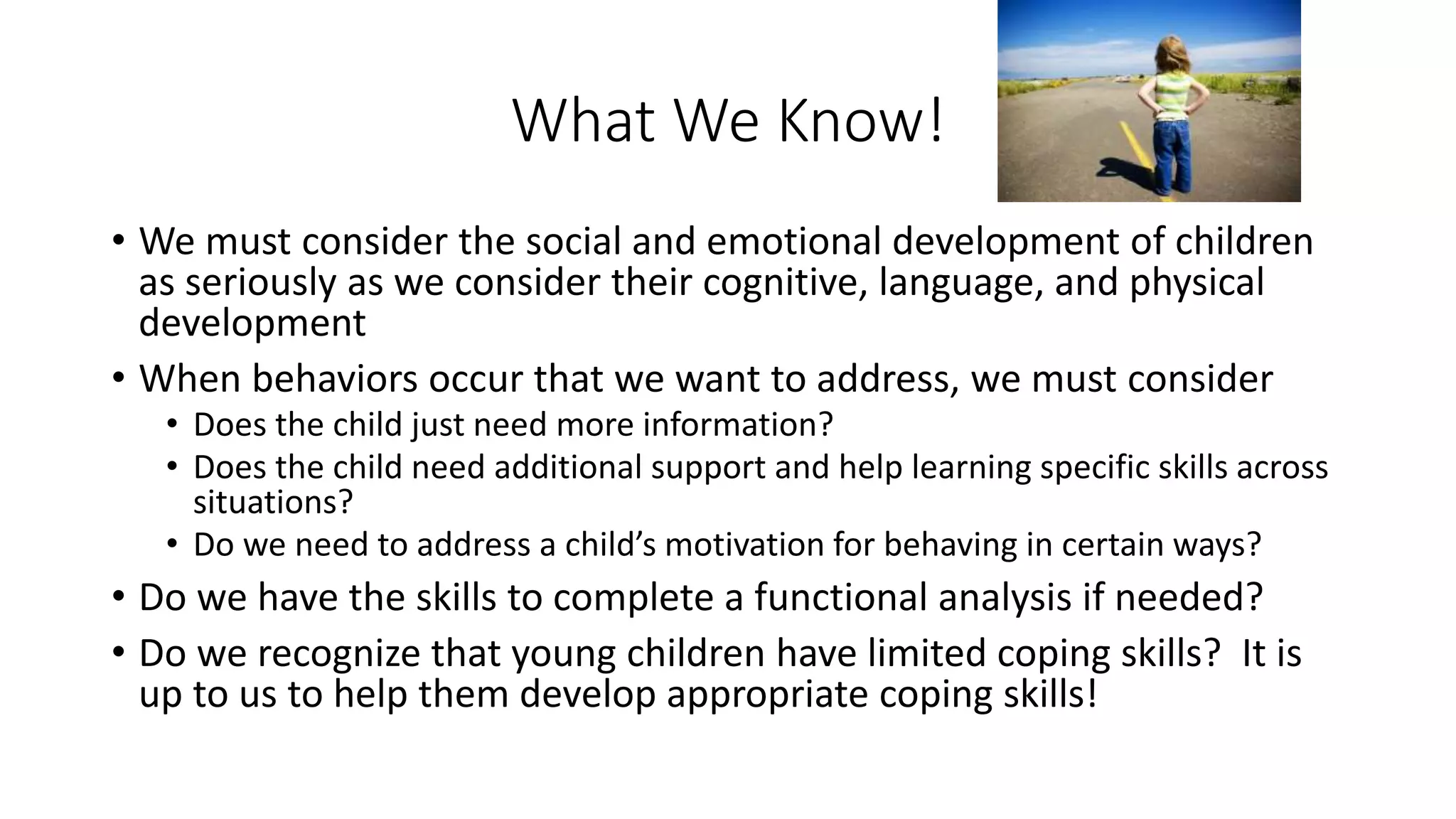 What We Know!

• We must consider the social and emotional development of children as seriously as we consider their cognitive, language, and physical development

• When behaviors occur that we want to address, we must consider
  • Does the child just need more information?
  • Does the child need additional support and help learning specific skills across situations?
  • Do we need to address a child's motivation for behaving in certain ways?

• Do we have the skills to complete a functional analysis if needed?

• Do we recognize that young children have limited coping skills? It is up to us to help them develop appropriate coping skills!